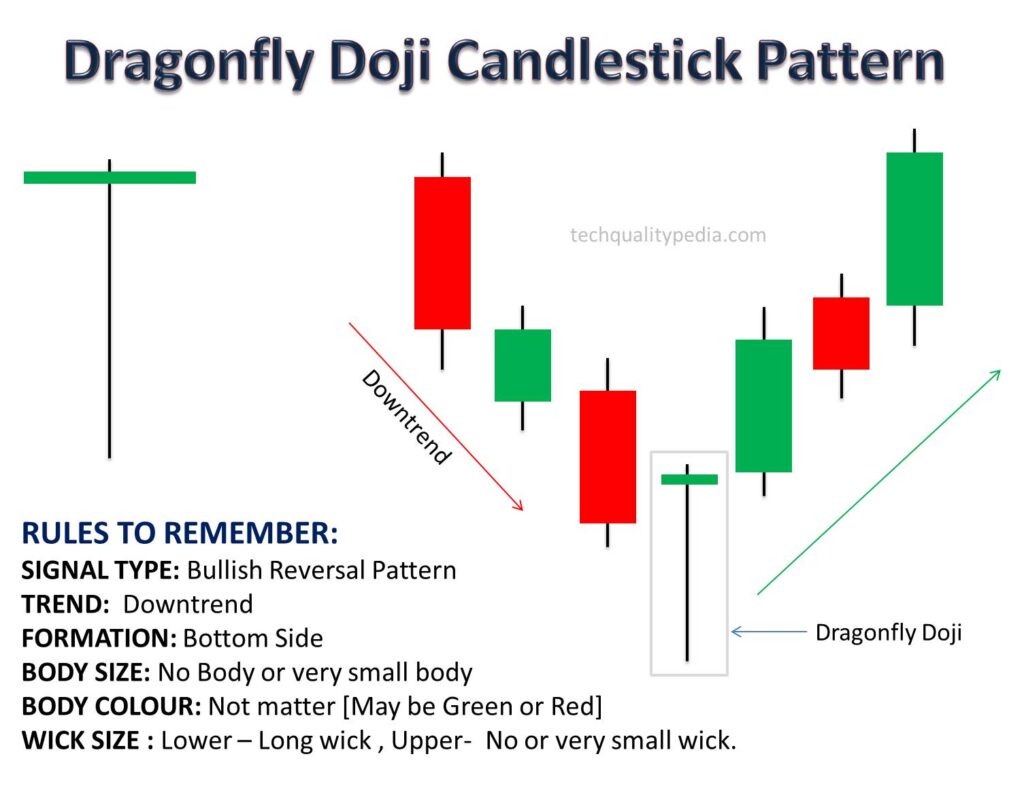 Dragonfly Doji Candlestick Pattern

techqualitypedia.com

Downtrend

Dragonfly Doji

RULES TO REMEMBER:
SIGNAL TYPE: Bullish Reversal Pattern
TREND: Downtrend
FORMATION: Bottom Side
BODY SIZE: No Body or very small body
BODY COLOUR: Not matter [May be Green or Red]
WICK SIZE : Lower – Long wick , Upper- No or very small wick.